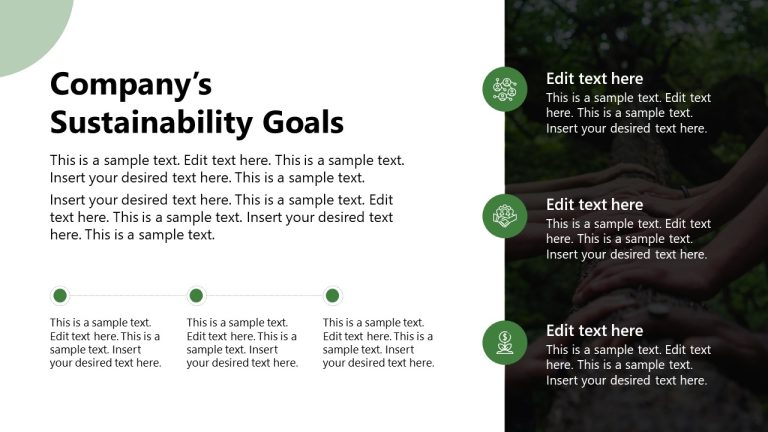 Company's Sustainability Goals

This is a sample text. Edit text here. This is a sample text. Insert your desired text here. This is a sample text.

Insert your desired text here. This is a sample text. Edit text here. This is a sample text. Insert your desired text here. This is a sample text.

This is a sample text. Edit text here. This is a sample text. Insert your desired text here.

This is a sample text. Edit text here. This is a sample text. Insert your desired text here.

This is a sample text. Edit text here. This is a sample text. Insert your desired text here.

Edit text here
This is a sample text. Edit text here. This is a sample text. Insert your desired text here.

Edit text here
This is a sample text. Edit text here. This is a sample text. Insert your desired text here.

Edit text here
This is a sample text. Edit text here. This is a sample text. Insert your desired text here.